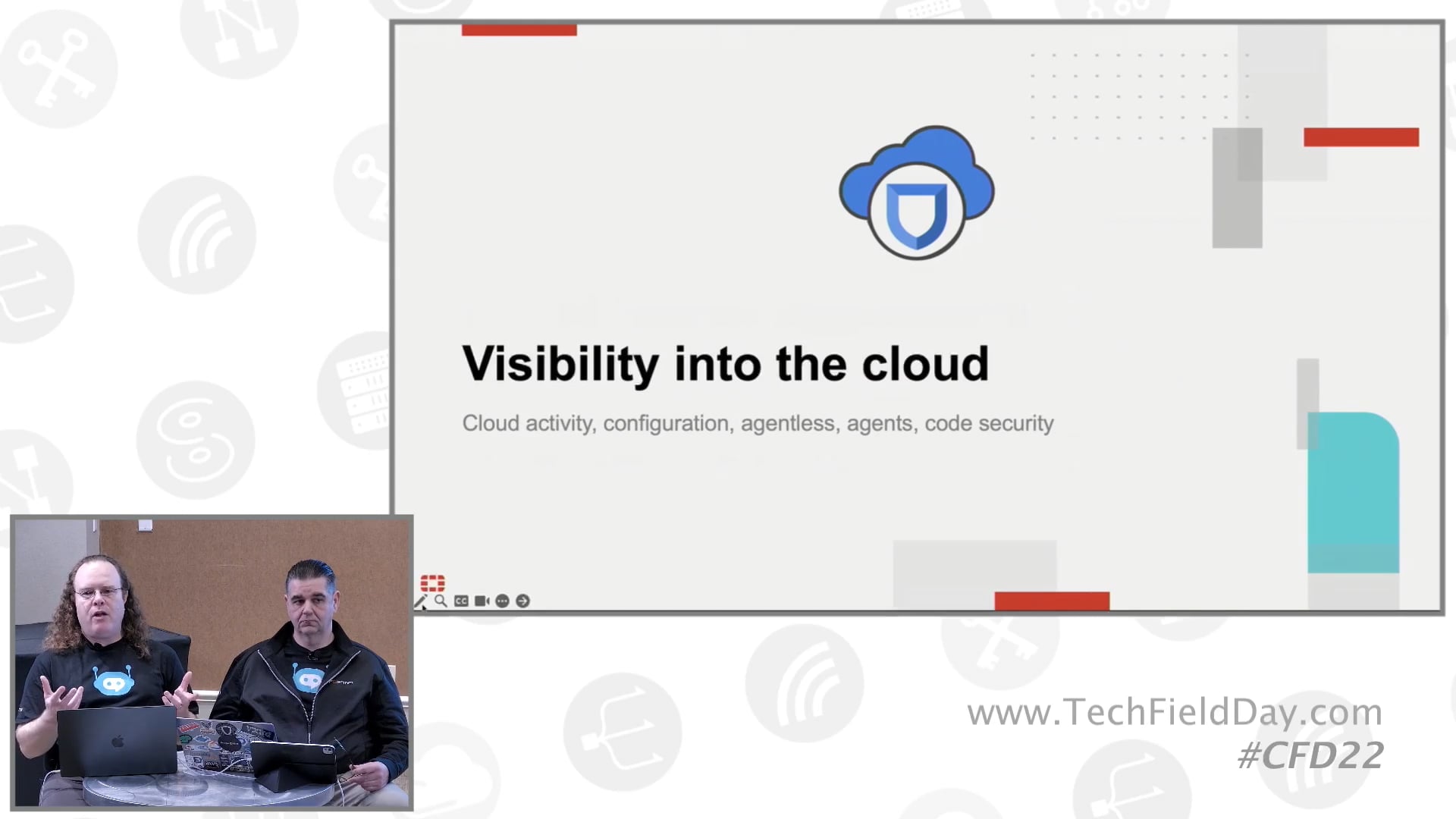 Visibility into the cloud

Cloud activity, configuration, agentless, agents, code security

CC

www.TechFieldDay.com
#CFD22